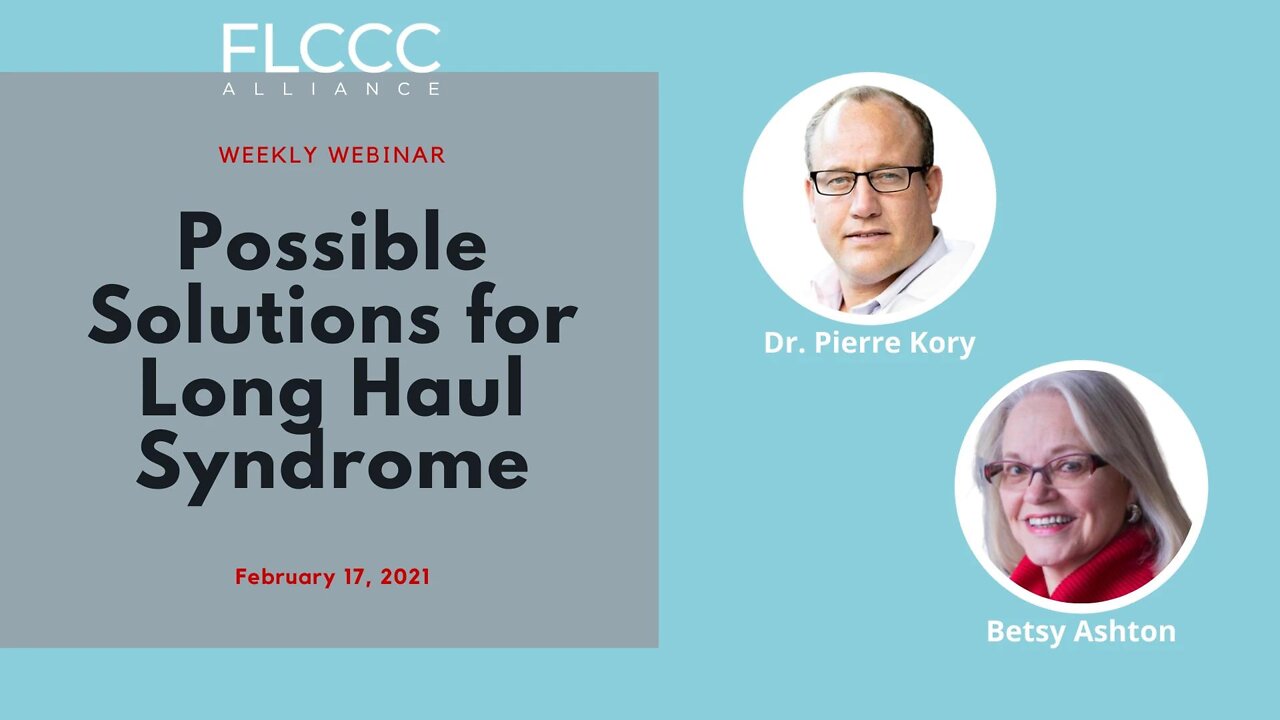 FLCCC
ALLIANCE

WEEKLY WEBINAR

Possible Solutions for Long Haul Syndrome

February 17, 2021

Dr. Pierre Kory

Betsy Ashton